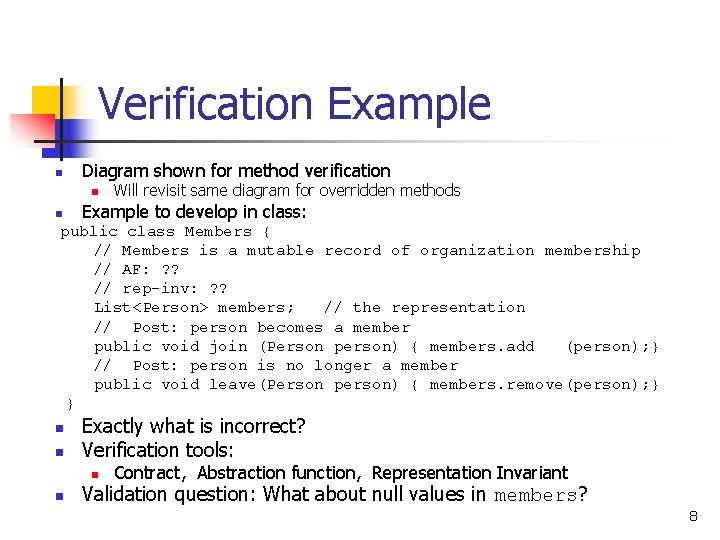 Verification Example

Diagram shown for method verification

Will revisit same diagram for overridden methods

Example to develop in class:

public class Members {
// Members is a mutable record of organization membership
// AF: ??
// rep-inv: ??
List<Person> members; // the representation
// Post: person becomes a member
public void join (Person person) { members.add (person);}
// Post: person is no longer a member
public void leave(Person person) { members.remove(person);}
}

Exactly what is incorrect?

Verification tools:

Contract, Abstraction function, Representation Invariant

Validation question: What about null values in members?

8